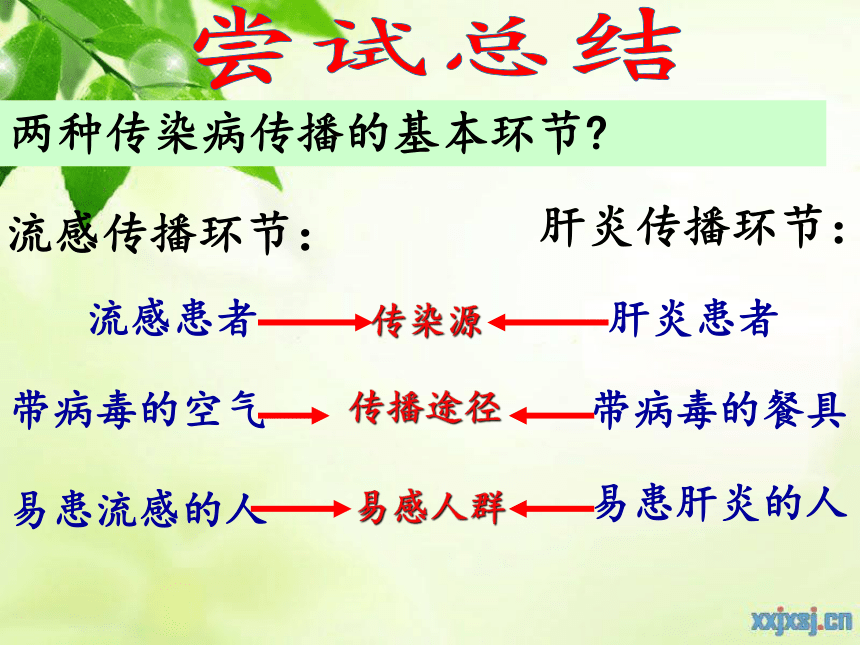 尝试总结

两种传染病传播的基本环节?

流感传播环节:

肝炎传播环节:

流感患者 传染源 肝炎患者

带病毒的空气 传播途径 带病毒的餐具

易患流感的人 易感人群 易患肝炎的人

xxjxsj.cn